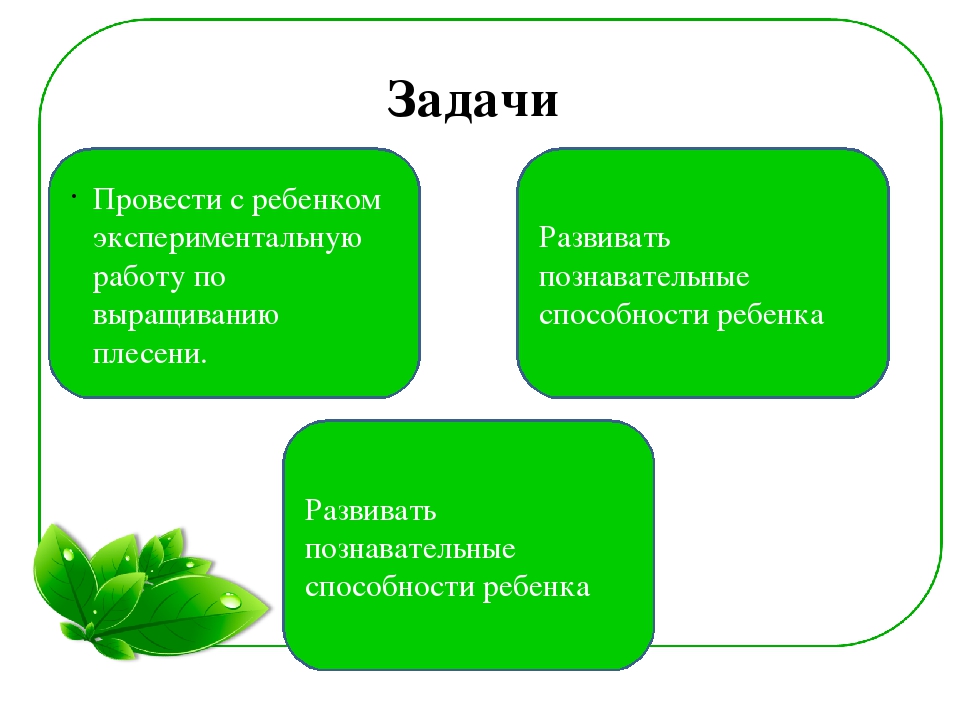 Задачи

· Провести с ребенком экспериментальную работу по выращиванию плесени.

Развивать познавательные способности ребенка

Развивать познавательные способности ребенка